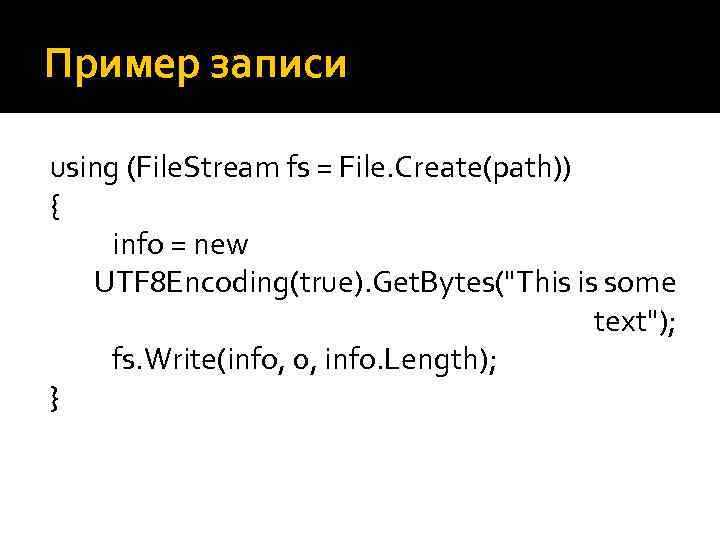 Пример записи

using (FileStream fs = File.Create(path))
{
info = new UTF8Encoding(true).GetBytes("This is some text");
fs.Write(info, 0, info.Length);
}